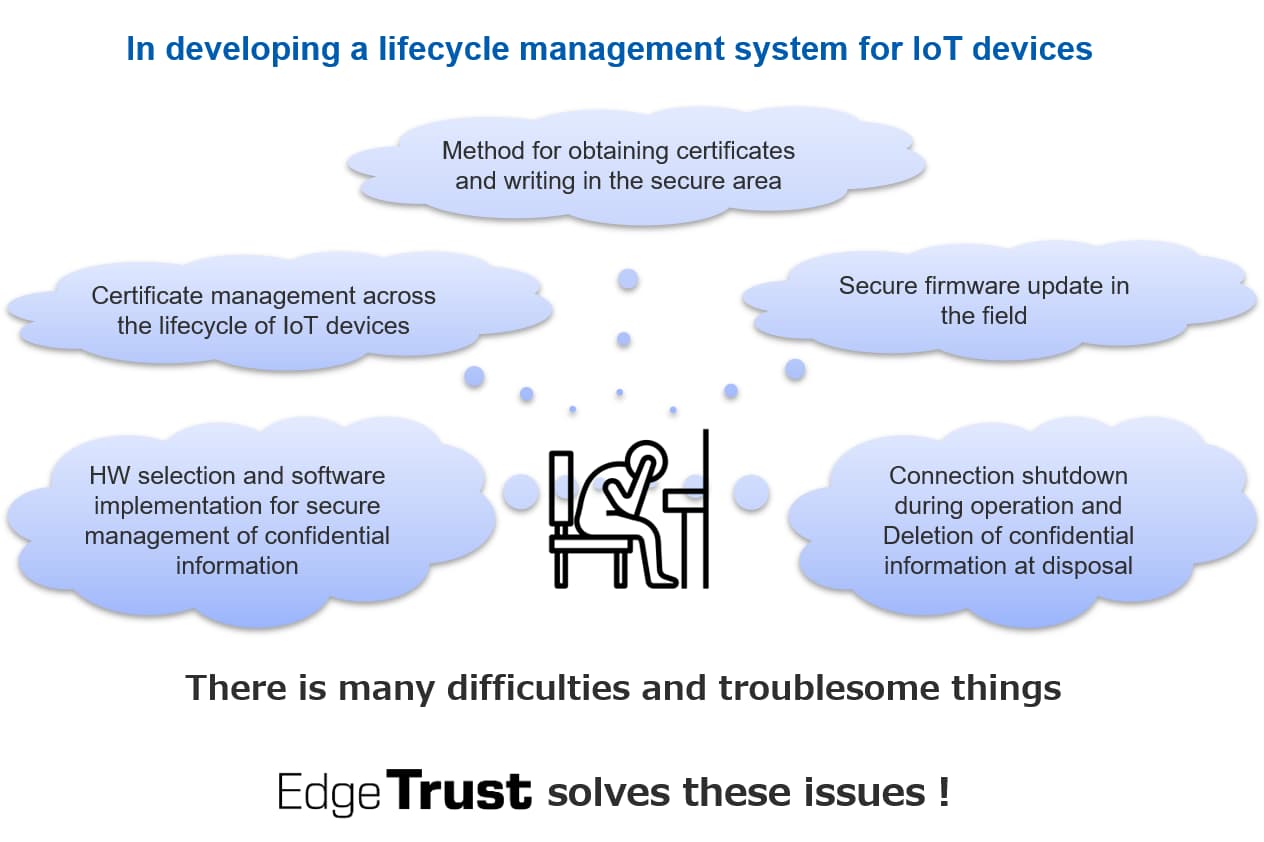 In developing a lifecycle management system for IoT devices

Method for obtaining certificates and writing in the secure area

Certificate management across the lifecycle of IoT devices

Secure firmware update in the field

HW selection and software implementation for secure management of confidential information

Connection shutdown during operation and Deletion of confidential information at disposal

There is many difficulties and troublesome things

EdgeTrust solves these issues !